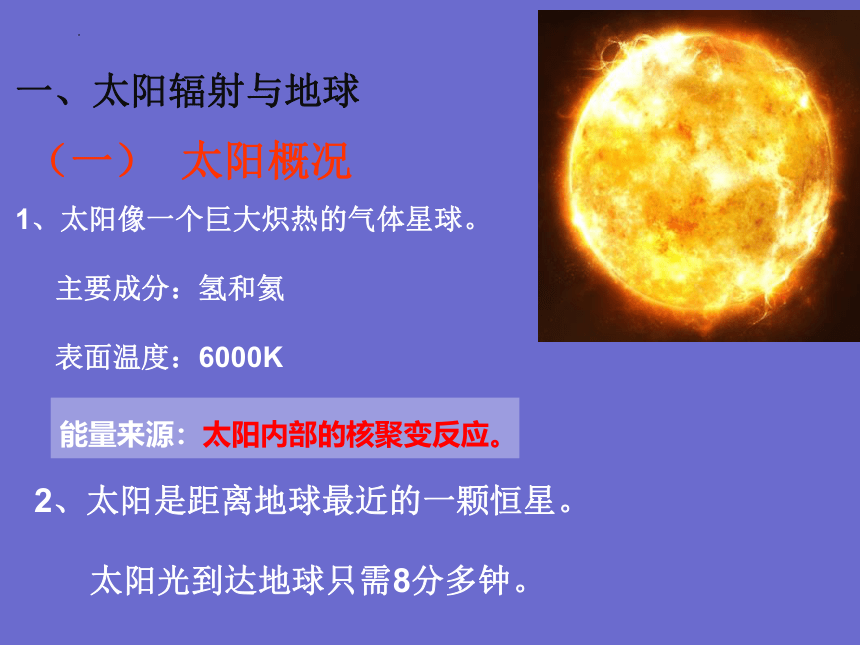 一、太阳辐射与地球

（一） 太阳概况

1、太阳像一个巨大炽热的气体星球。

主要成分：氢和氦

表面温度：6000K

能量来源：太阳内部的核聚变反应。

2、太阳是距离地球最近的一颗恒星。

太阳光到达地球只需8分多钟。